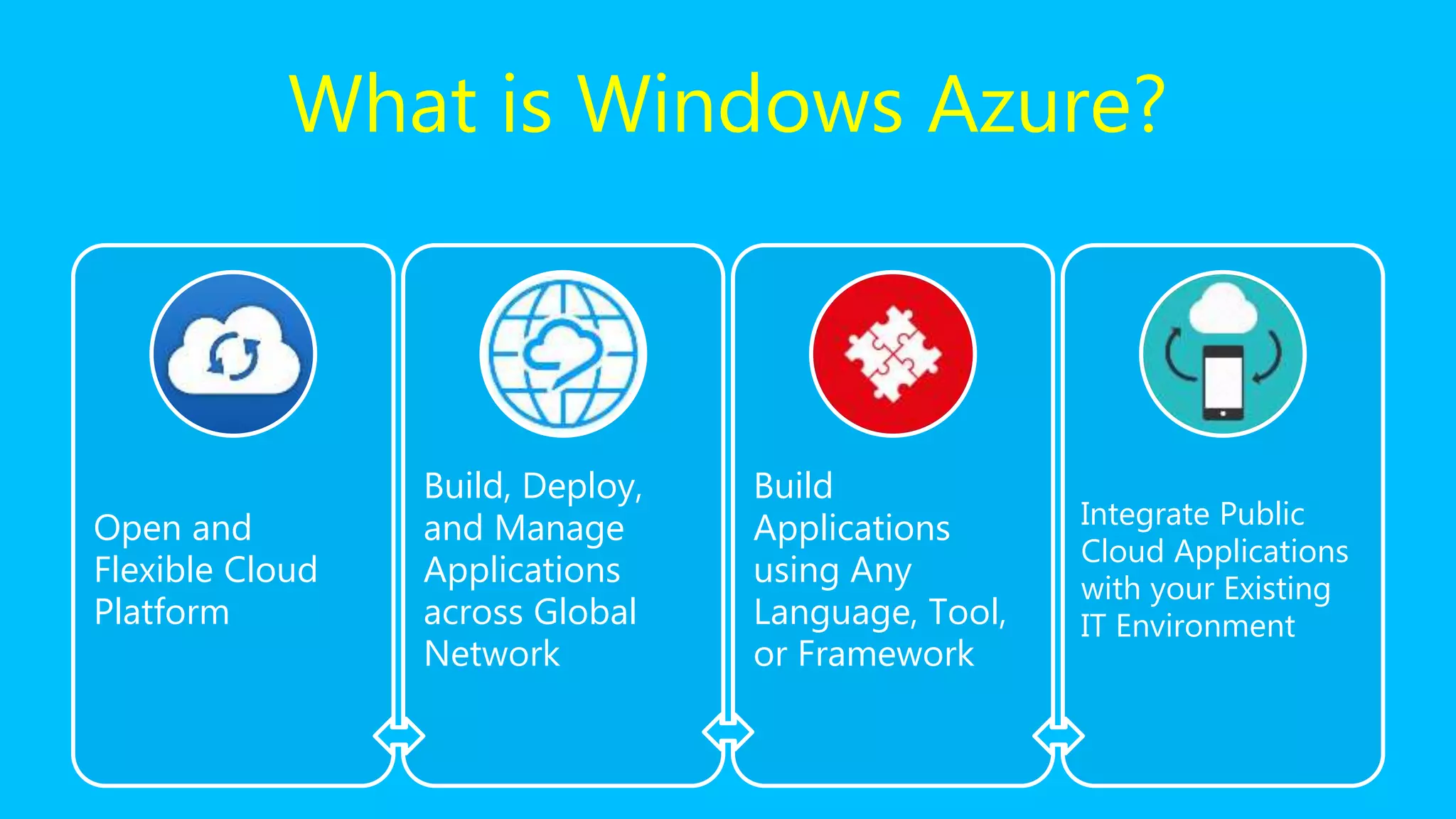 What is Windows Azure?

Open and Flexible Cloud Platform

Build, Deploy, and Manage Applications across Global Network

Build Applications using Any Language, Tool, or Framework

Integrate Public Cloud Applications with your Existing IT Environment